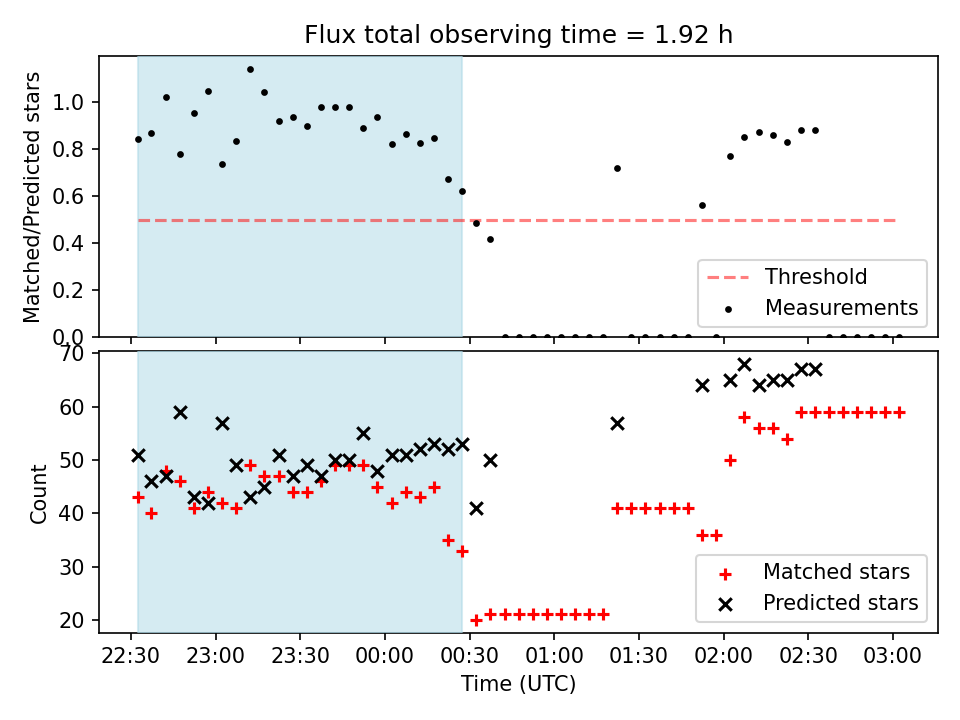 Flux total observing time = 1.92 h

Matched/Predicted stars

1.0
0.8
0.6
0.4
0.2
0.0

Threshold
Measurements

Count

70
60
50
40
30
20

Matched stars
Predicted stars

22:30
23:00
23:30
00:00
00:30
01:00
01:30
02:00
02:30
03:00

Time (UTC)